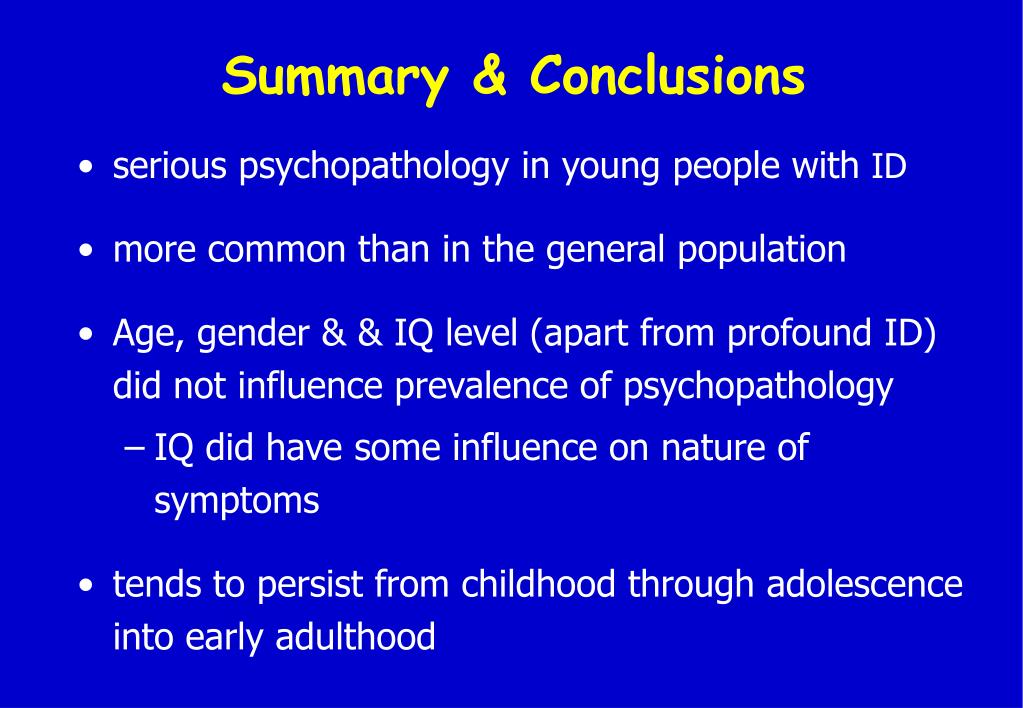 Summary & Conclusions

• serious psychopathology in young people with ID

• more common than in the general population

• Age, gender & & IQ level (apart from profound ID) did not influence prevalence of psychopathology

– IQ did have some influence on nature of symptoms

• tends to persist from childhood through adolescence into early adulthood